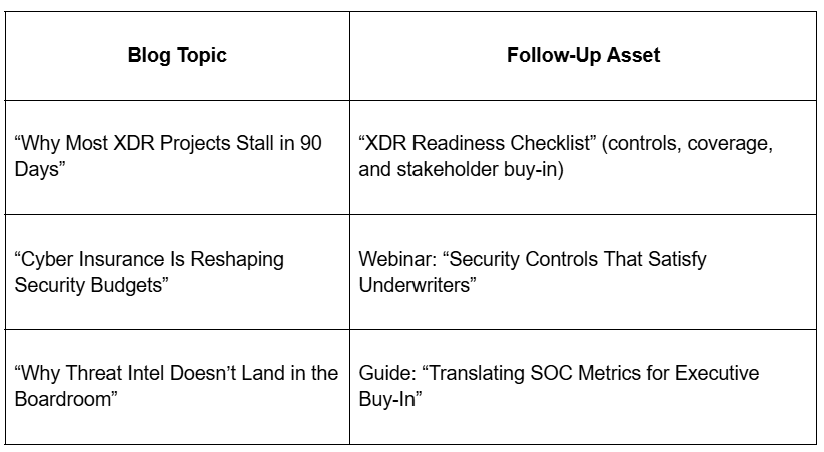 | Blog Topic | Follow-Up Asset |
|---|---|
| “Why Most XDR Projects Stall in 90 Days” | “XDR Readiness Checklist” (controls, coverage, and stakeholder buy-in) |
| “Cyber Insurance Is Reshaping Security Budgets” | Webinar: “Security Controls That Satisfy Underwriters” |
| “Why Threat Intel Doesn’t Land in the Boardroom” | Guide: “Translating SOC Metrics for Executive Buy-In” |